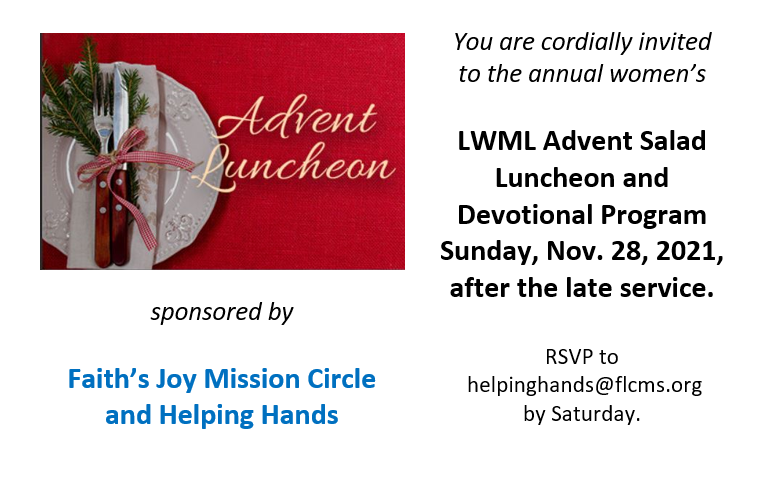 Advent Luncheon

sponsored by

Faith's Joy Mission Circle and Helping Hands

You are cordially invited to the annual women's

LWML Advent Salad Luncheon and Devotional Program Sunday, Nov. 28, 2021, after the late service.

RSVP to helpinghands@flcms.org by Saturday.